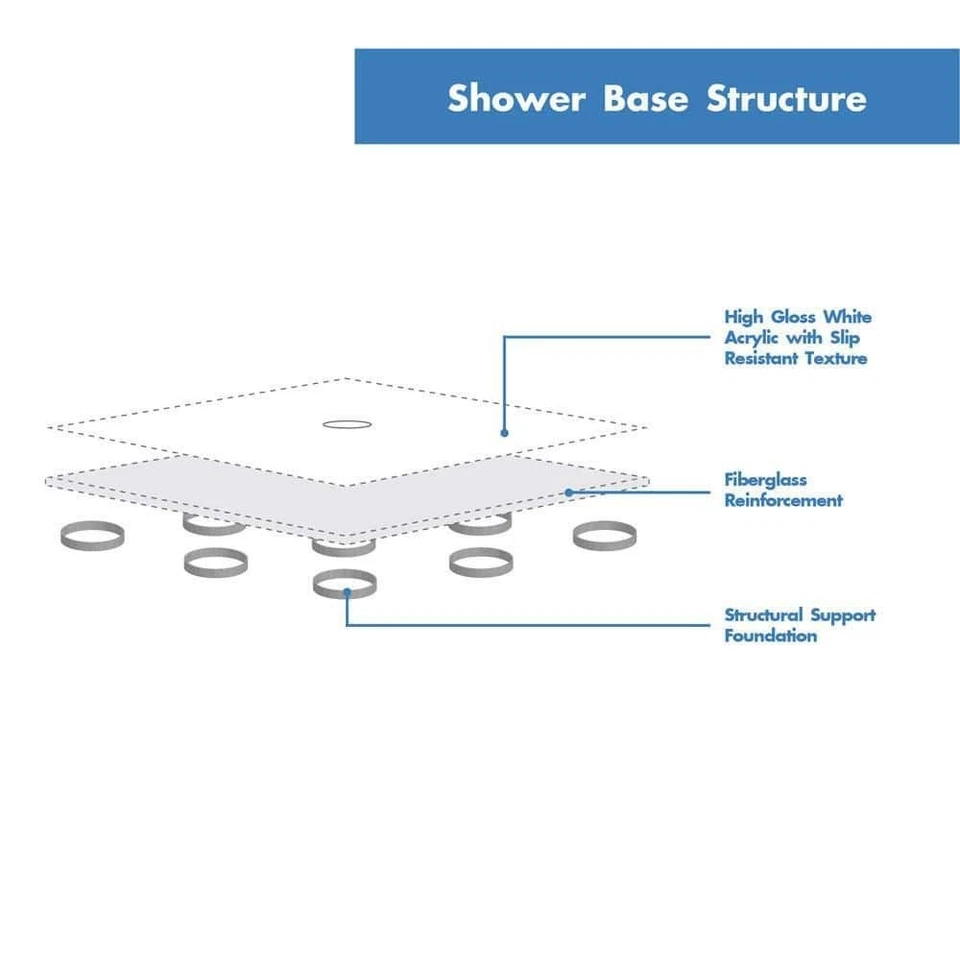 Shower Base Structure

High Gloss White Acrylic with Slip Resistant Texture

Fiberglass Reinforcement

Structural Support Foundation